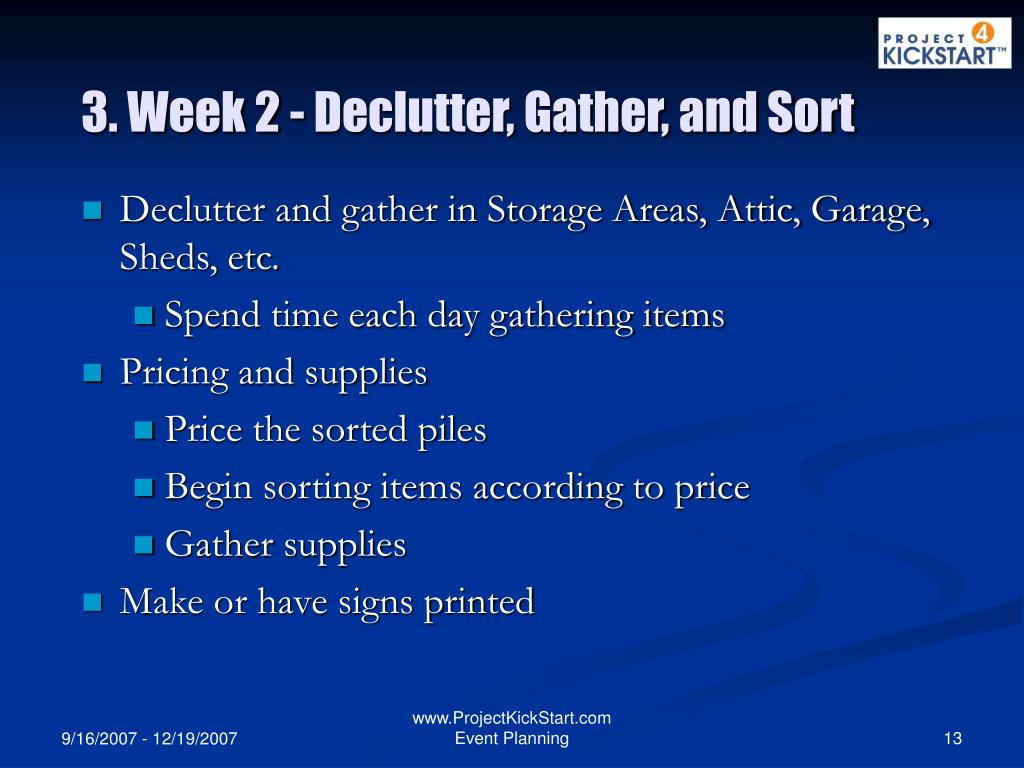 PROJECT 4 KICKSTART™

3. Week 2 - Declutter, Gather, and Sort

Declutter and gather in Storage Areas, Attic, Garage, Sheds, etc.

Spend time each day gathering items

Pricing and supplies

Price the sorted piles

Begin sorting items according to price

Gather supplies

Make or have signs printed

9/16/2007 - 12/19/2007

www.ProjectKickStart.com
Event Planning

13